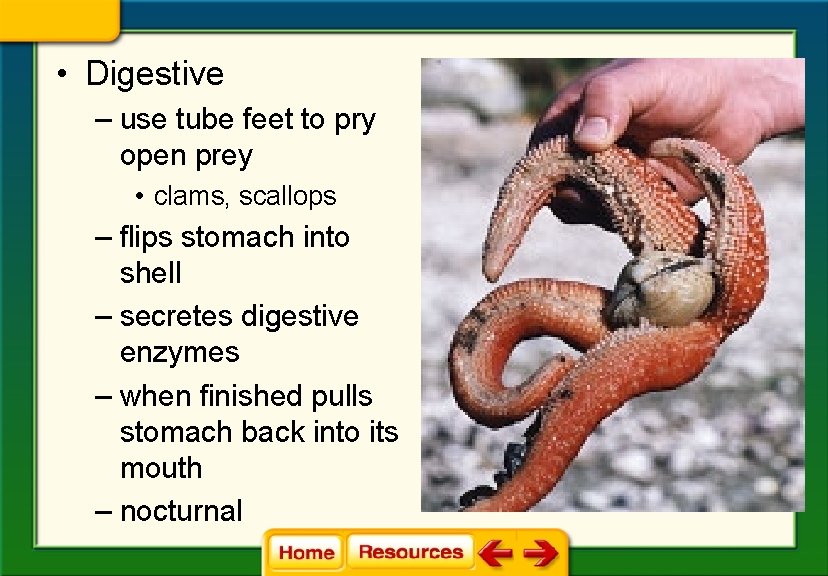 • Digestive
– use tube feet to pry open prey
• clams, scallops
– flips stomach into shell
– secretes digestive enzymes
– when finished pulls stomach back into its mouth
– nocturnal

Home Resources